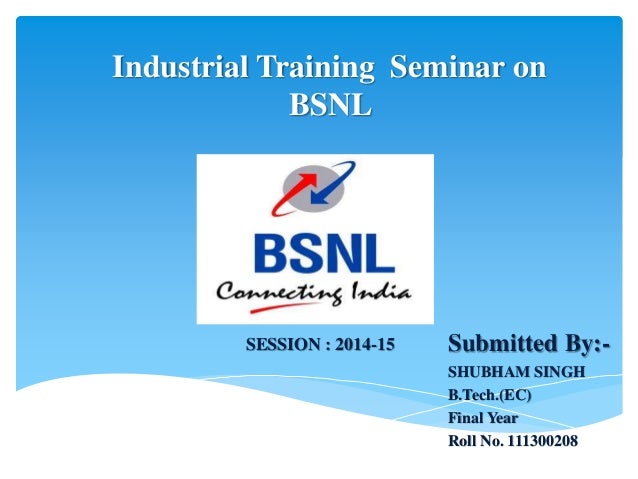 Industrial Training Seminar on BSNL

BSNL
Connecting India

SESSION : 2014-15

Submitted By:-
SHUBHAM SINGH
B.Tech.(EC)
Final Year
Roll No. 111300208